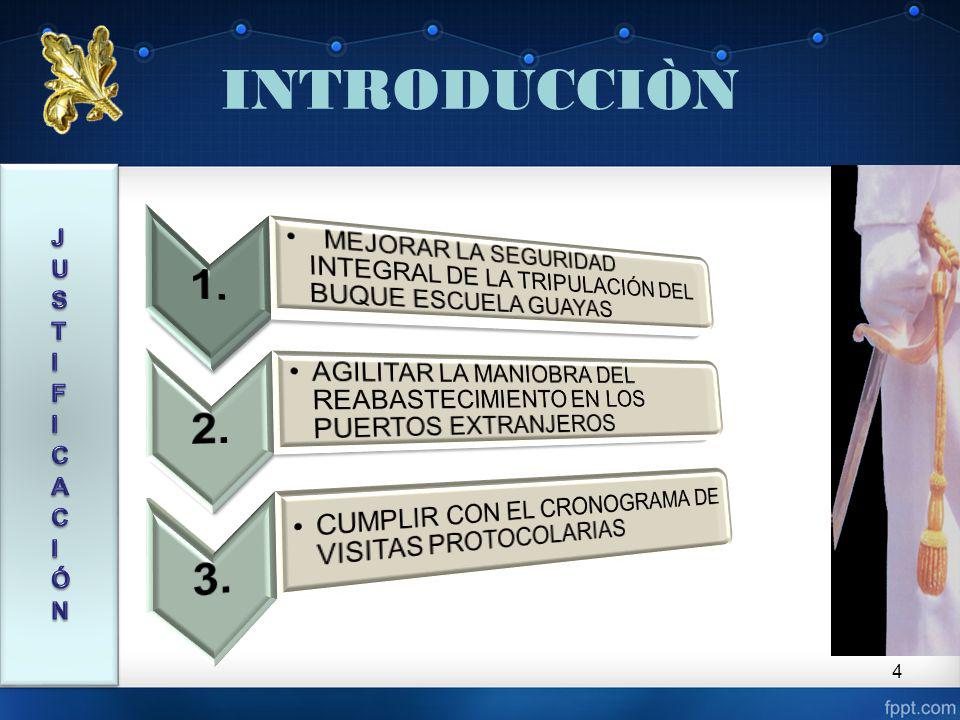 INTRODUCCIÒN

JUSTIFICACIÓN

1.
• MEJORAR LA SEGURIDAD INTEGRAL DE LA TRIPULACIÓN DEL BUQUE ESCUELA GUAYAS

2.
• AGILITAR LA MANIOBRA DEL REABASTECIMIENTO EN LOS PUERTOS EXTRANJEROS

3.
• CUMPLIR CON EL CRONOGRAMA DE VISITAS PROTOCOLARIAS

4

fppt.com